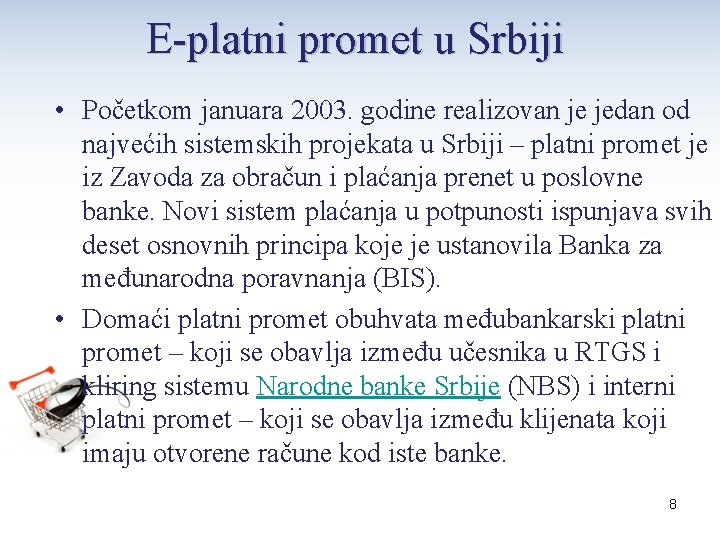 E-platni promet u Srbiji

• Početkom januara 2003. godine realizovan je jedan od najvećih sistemskih projekata u Srbiji – platni promet je iz Zavoda za obračun i plaćanja prenet u poslovne banke. Novi sistem plaćanja u potpunosti ispunjava svih deset osnovnih principa koje je ustanovila Banka za međunarodna poravnanja (BIS).

• Domaći platni promet obuhvata međubankarski platni promet – koji se obavlja između učesnika u RTGS i kliring sistemu Narodne banke Srbije (NBS) i interni platni promet – koji se obavlja između klijenata koji imaju otvorene račune kod iste banke.

8